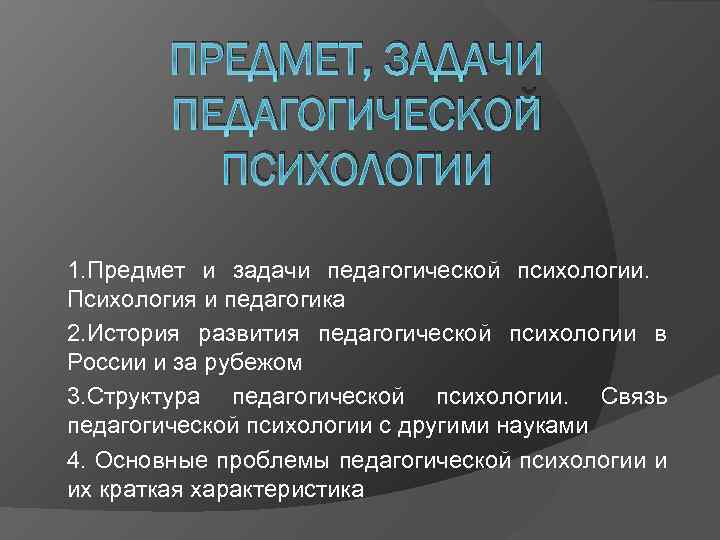 ПРЕДМЕТ, ЗАДАЧИ ПЕДАГОГИЧЕСКОЙ ПСИХОЛОГИИ

1.Предмет и задачи педагогической психологии. Психология и педагогика

2.История развития педагогической психологии в России и за рубежом

3.Структура педагогической психологии. Связь педагогической психологии с другими науками

4. Основные проблемы педагогической психологии и их краткая характеристика